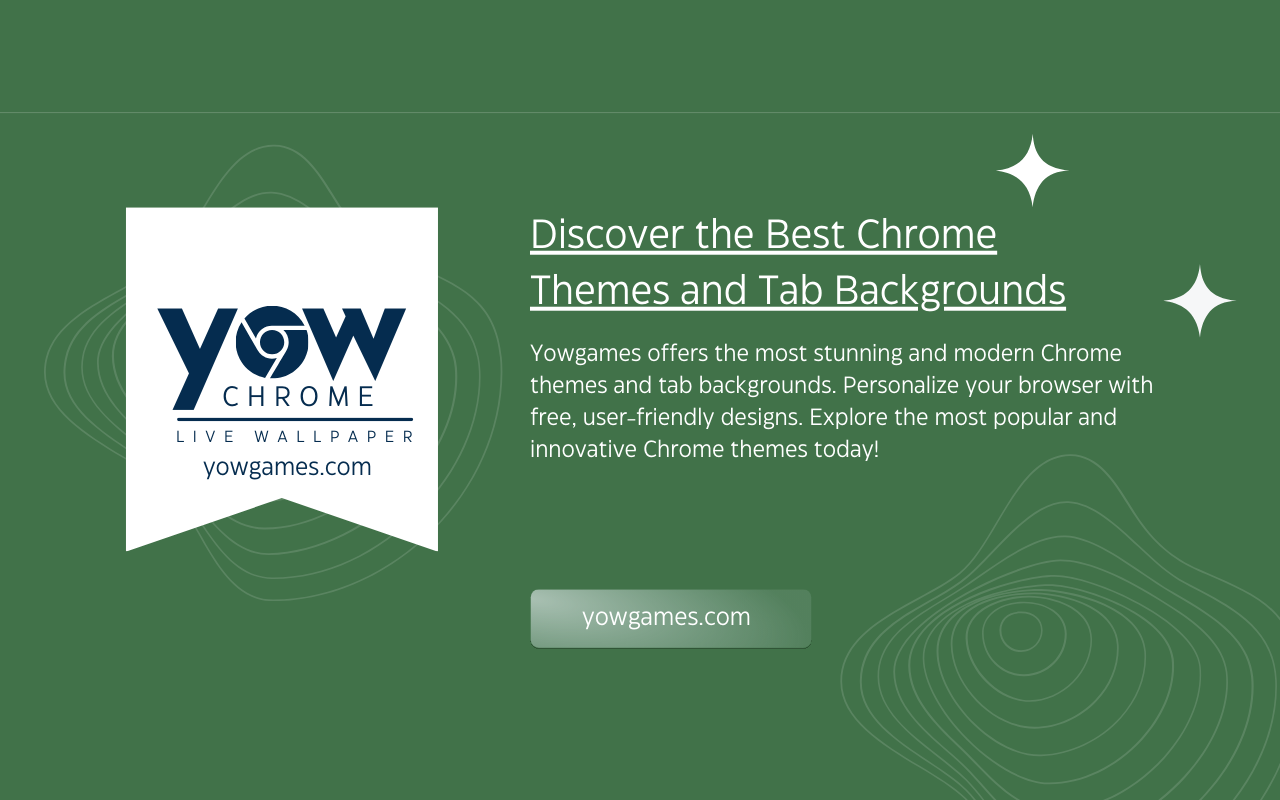 YOW
CHROME
LIVE WALLPAPER
yowgames.com

Discover the Best Chrome Themes and Tab Backgrounds

Yowgames offers the most stunning and modern Chrome themes and tab backgrounds. Personalize your browser with free, user-friendly designs. Explore the most popular and innovative Chrome themes today!

yowgames.com